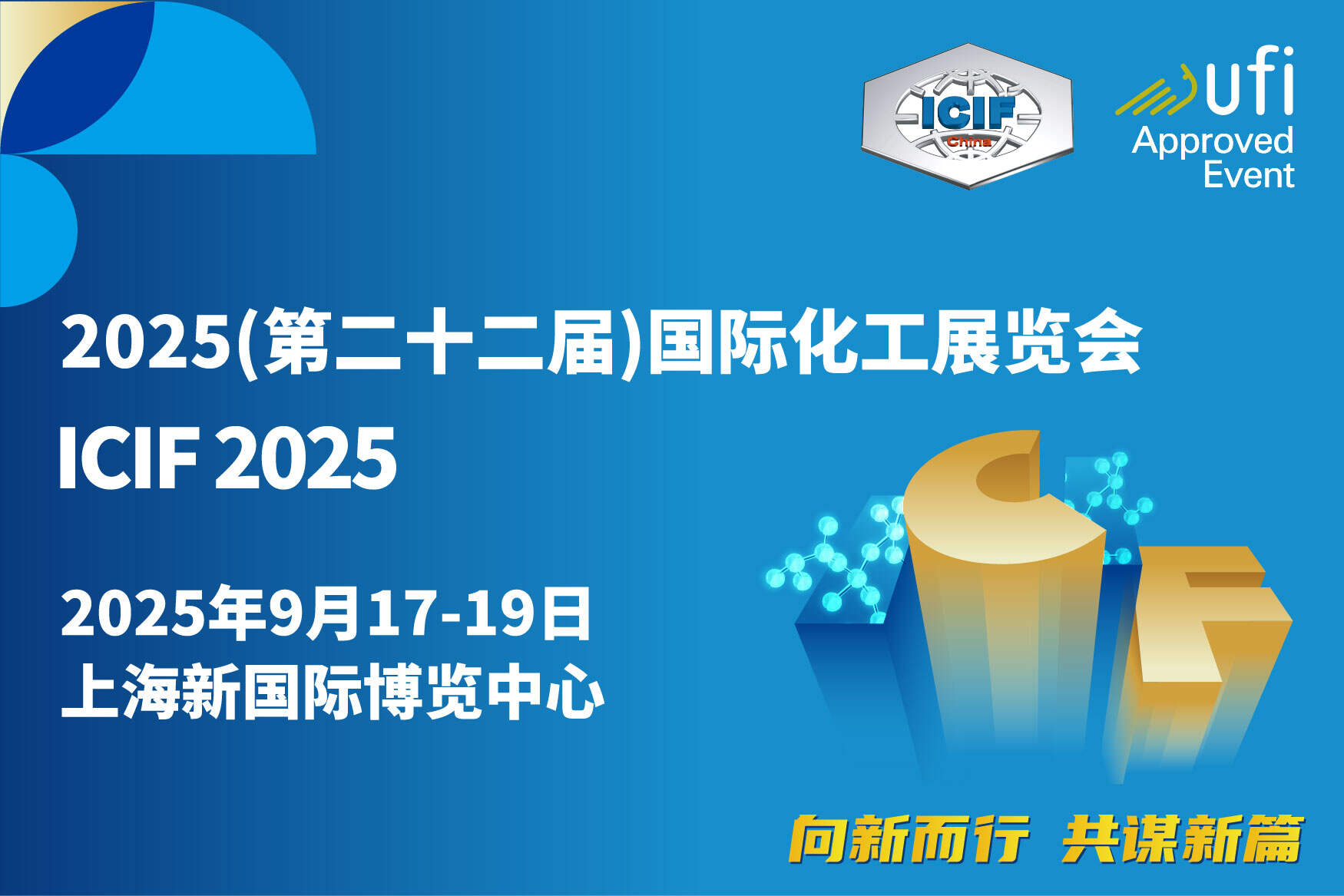 ICIF China

ufi Approved Event

2025(第二十二届)国际化工展览会

ICIF 2025

2025年9月17-19日
上海新国际博览中心

向新而行 共谋新篇